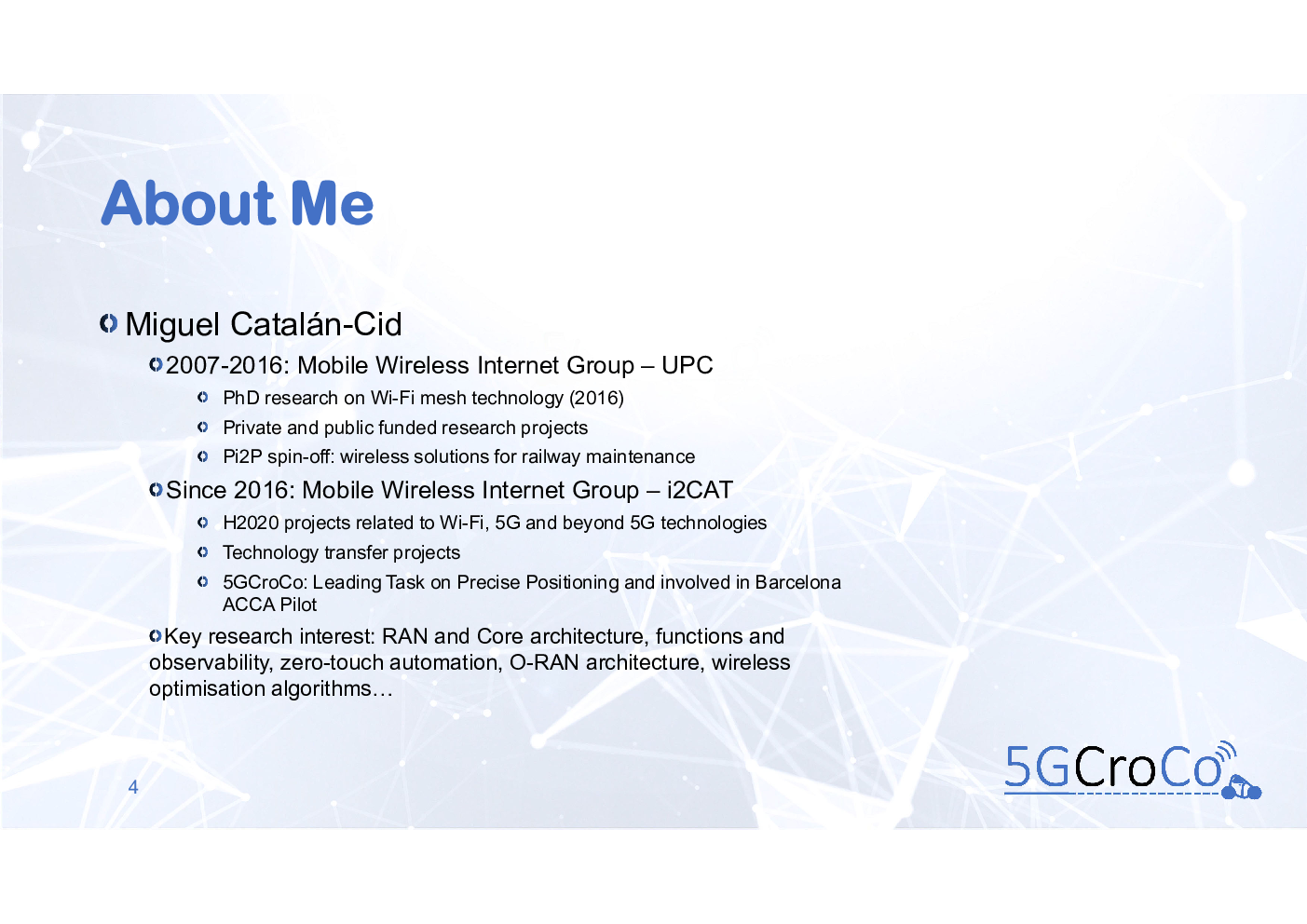 About Me

Miguel Catalán-Cid

2007-2016: Mobile Wireless Internet Group – UPC

PhD research on Wi-Fi mesh technology (2016)

Private and public funded research projects

Pi2P spin-off: wireless solutions for railway maintenance

Since 2016: Mobile Wireless Internet Group – i2CAT

H2020 projects related to Wi-Fi, 5G and beyond 5G technologies

Technology transfer projects

5GCroCo: Leading Task on Precise Positioning and involved in Barcelona ACCA Pilot

Key research interest: RAN and Core architecture, functions and observability, zero-touch automation, O-RAN architecture, wireless optimisation algorithms…

4

5GCroCo